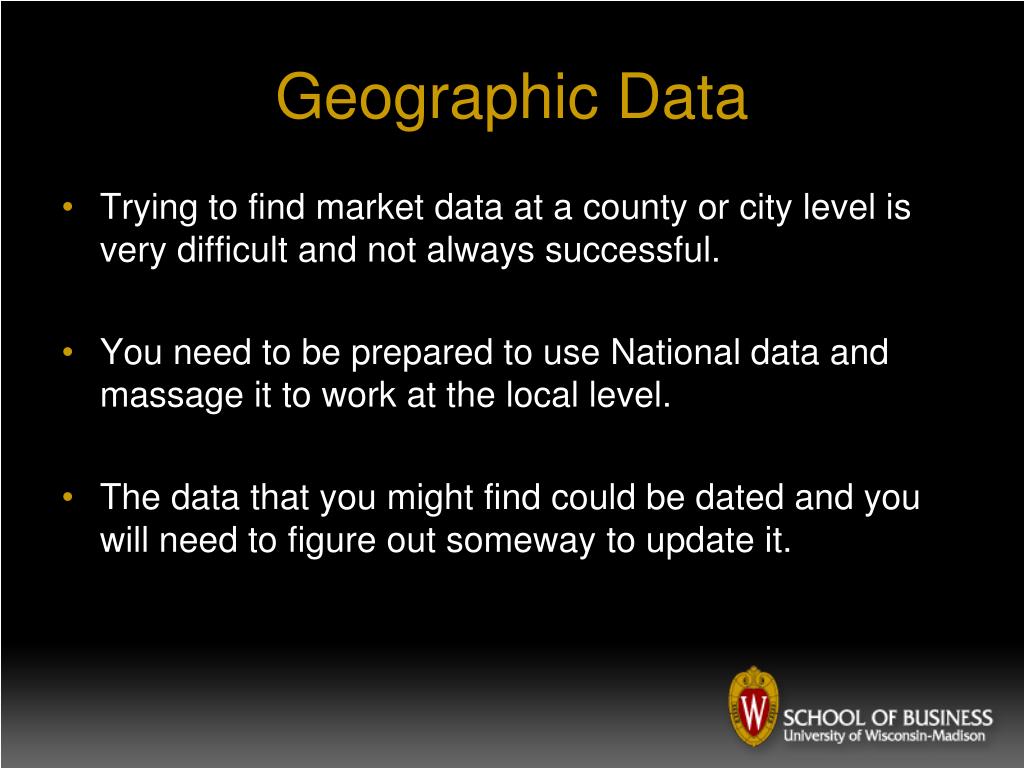 Geographic Data

• Trying to find market data at a county or city level is very difficult and not always successful.

• You need to be prepared to use National data and massage it to work at the local level.

• The data that you might find could be dated and you will need to figure out someway to update it.

W
SCHOOL OF BUSINESS
University of Wisconsin-Madison